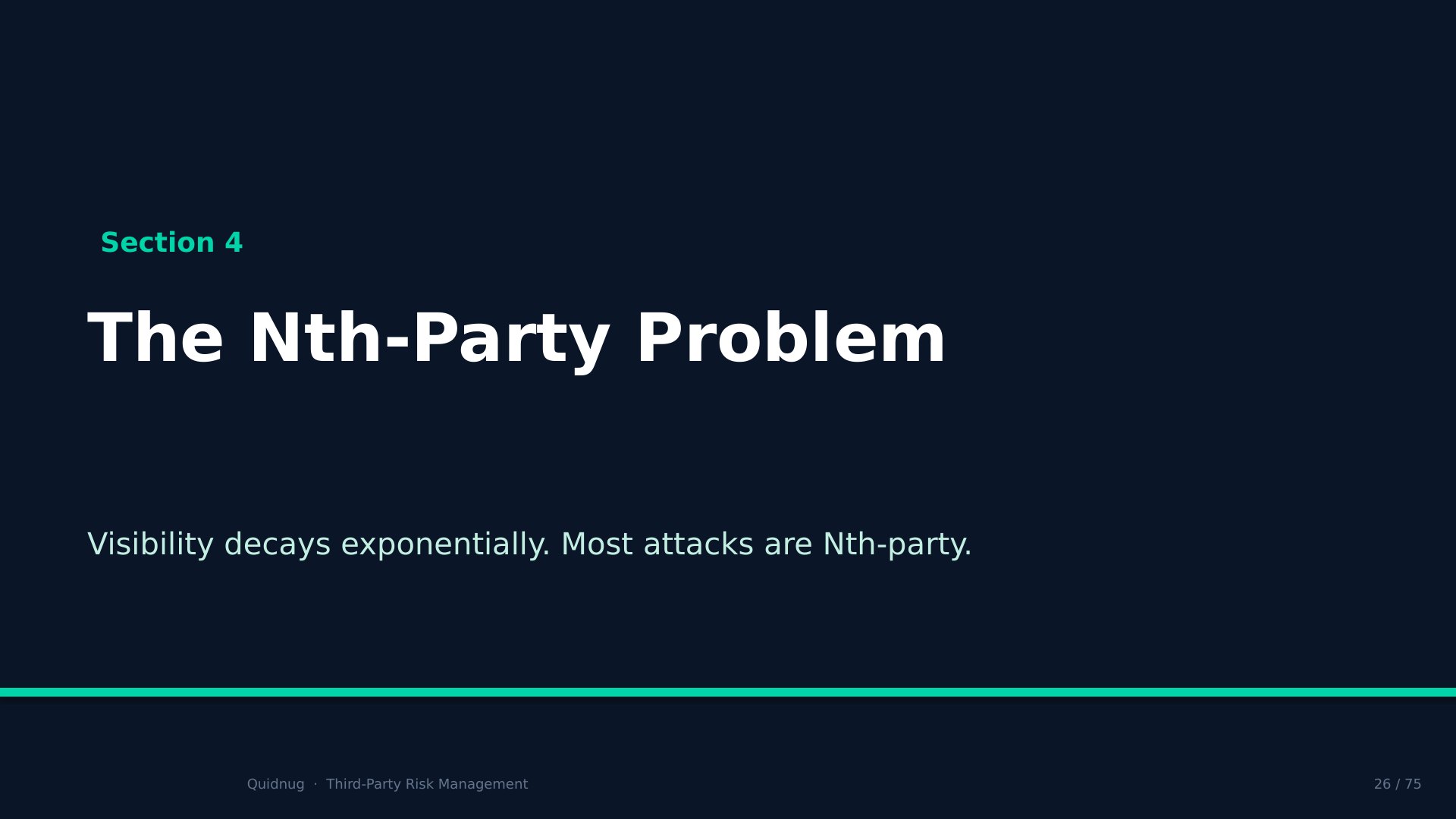 Section 4

The Nth-Party Problem

Visibility decays exponentially. Most attacks are Nth-party.

Quidnug · Third-Party Risk Management

26 / 75